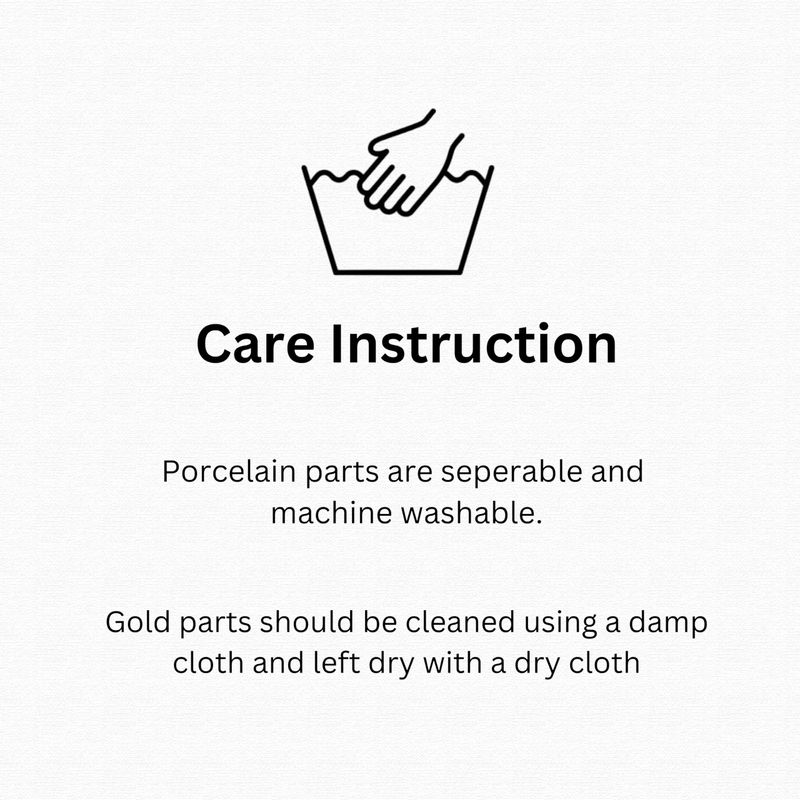 Care Instruction

Porcelain parts are seperable and machine washable.

Gold parts should be cleaned using a damp cloth and left dry with a dry cloth